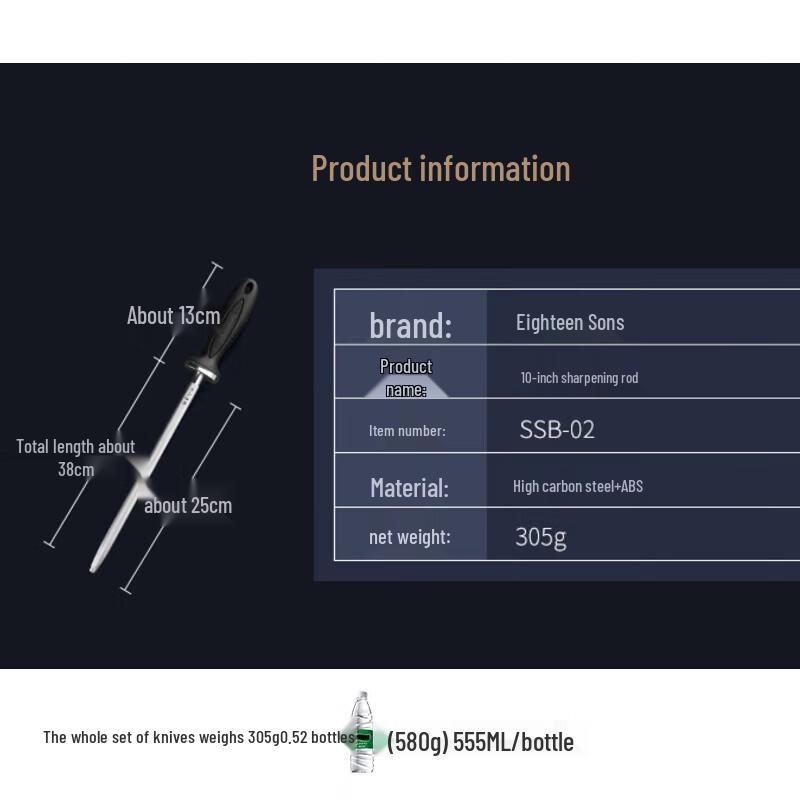 Product information

About 13cm

Total length about 38cm

about 25cm

| brand: | Eighteen Sons |
|---|---|
| Product name: | 10-inch sharpening rod |
| Item number: | SSB-02 |
| Material: | High carbon steel+ABS |
| net weight: | 305g |

The whole set of knives weighs 305g0.52 bottles (580g) 555ML/bottle